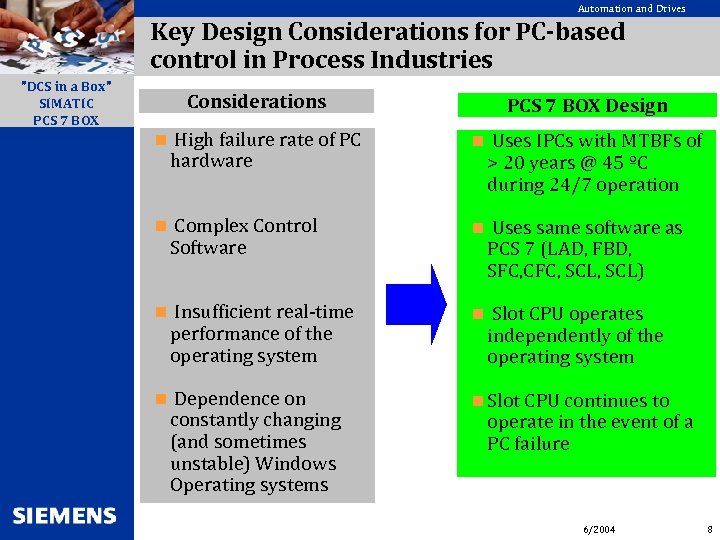 Automation and Drives

Key Design Considerations for PC-based control in Process Industries

"DCS in a Box"
SIMATIC
PCS 7 BOX

Considerations

High failure rate of PC hardware

Complex Control Software

Insufficient real-time performance of the operating system

Dependence on constantly changing (and sometimes unstable) Windows Operating systems

PCS 7 BOX Design

Uses IPCs with MTBFs of > 20 years @ 45 ºC during 24/7 operation

Uses same software as PCS 7 (LAD, FBD, SFC,CFC, SCL, SCL)

Slot CPU operates independently of the operating system

Slot CPU continues to operate in the event of a PC failure

SIEMENS

6/2004

8